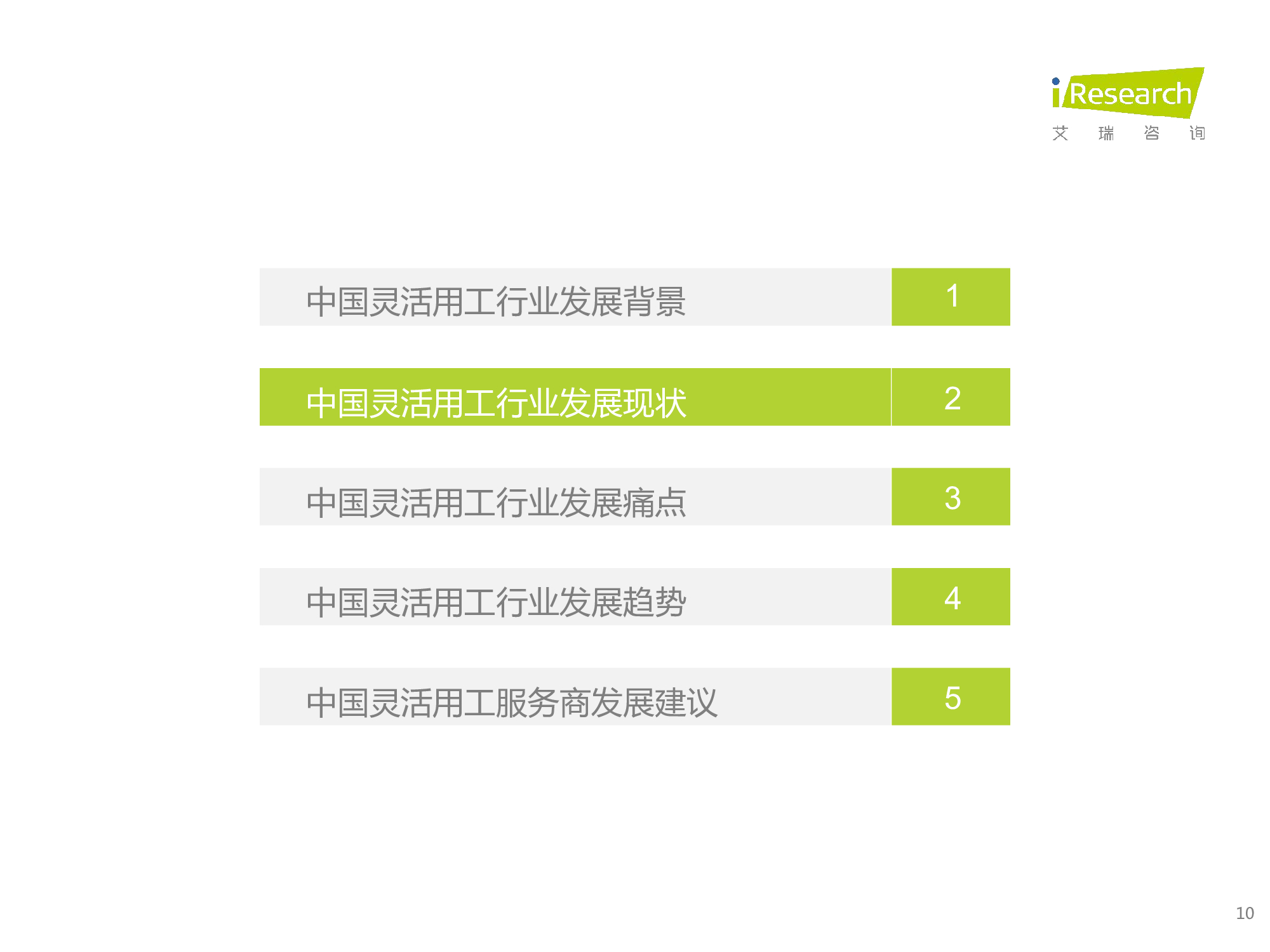 iResearch
艾 瑞 咨 询

中国灵活用工行业发展背景 1

中国灵活用工行业发展现状 2

中国灵活用工行业发展痛点 3

中国灵活用工行业发展趋势 4

中国灵活用工服务商发展建议 5

10